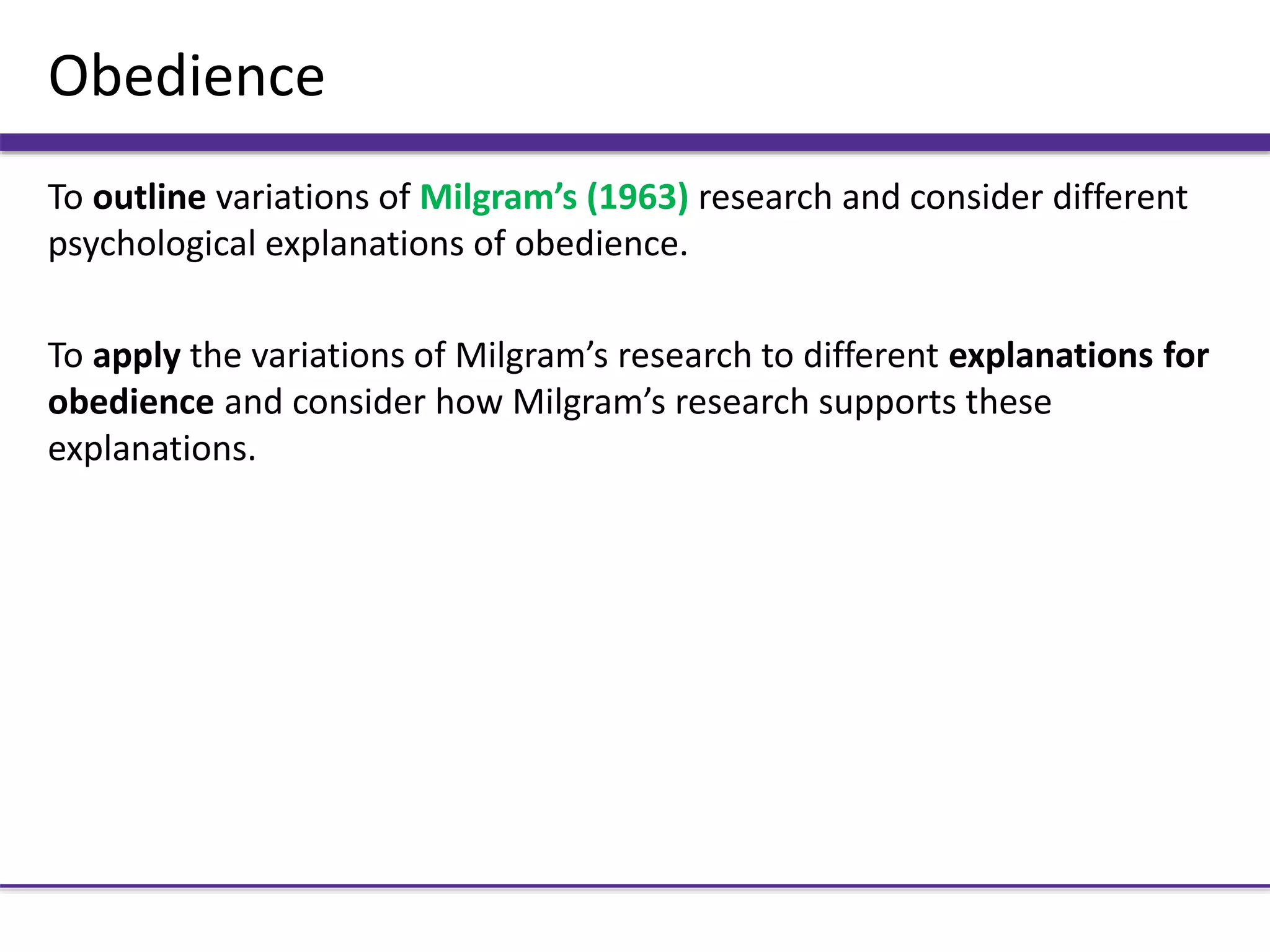 Obedience

To outline variations of Milgram’s (1963) research and consider different psychological explanations of obedience.

To apply the variations of Milgram’s research to different explanations for obedience and consider how Milgram’s research supports these explanations.